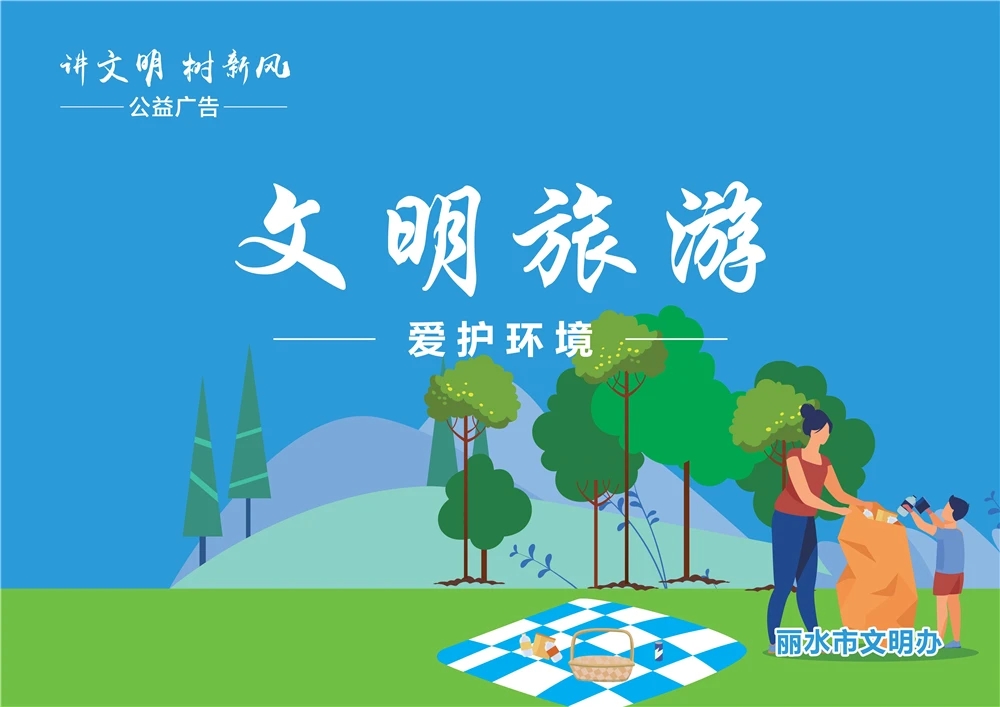 讲文明 树新风
公益广告

文明旅游
爱护环境

丽水市文明办